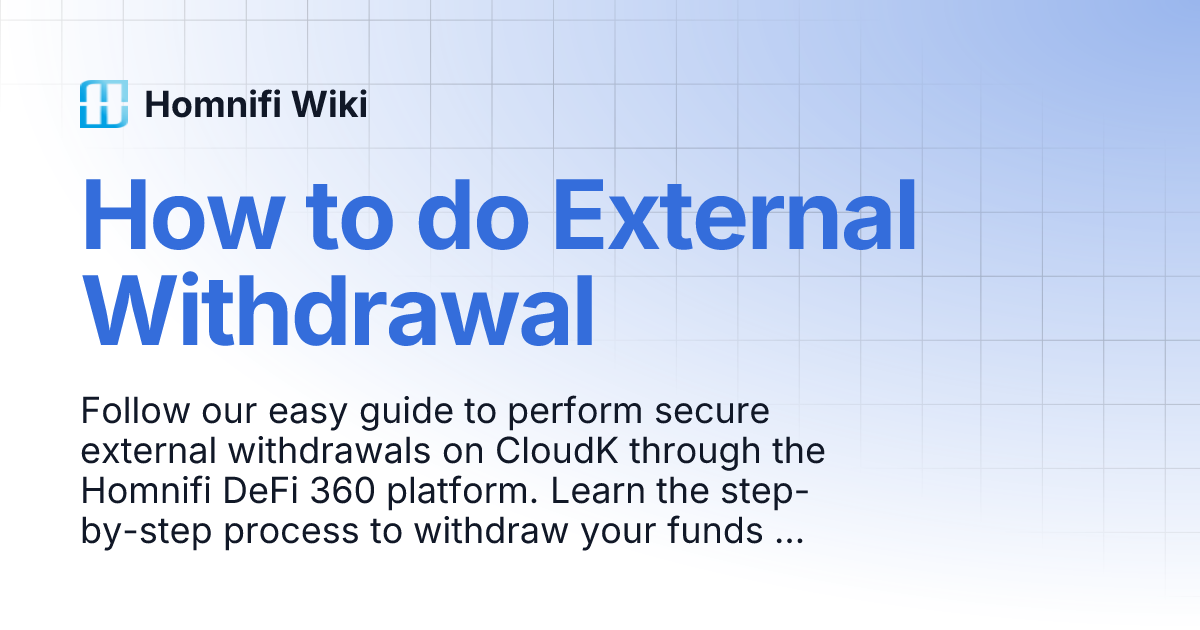 Homnifi Wiki

How to do External Withdrawal

Follow our easy guide to perform secure external withdrawals on CloudK through the Homnifi DeFi 360 platform. Learn the step-by-step process to withdraw your funds ...